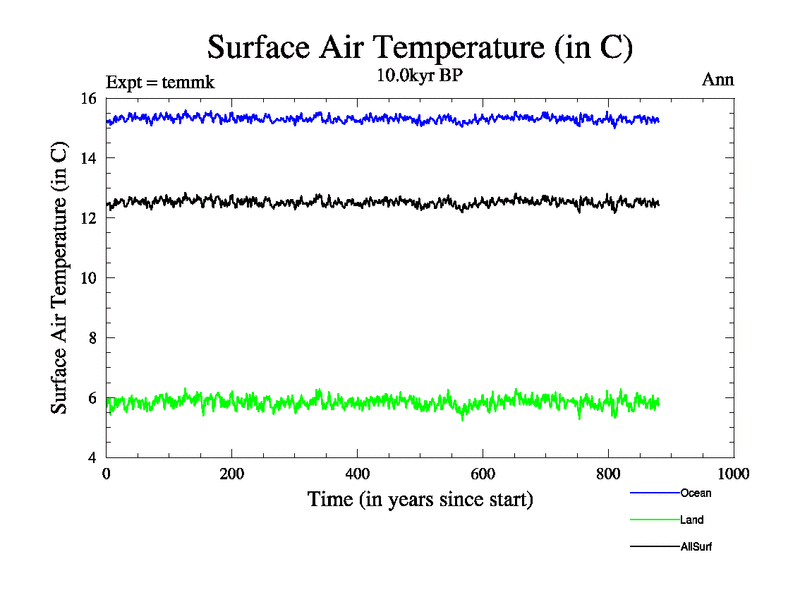 Surface Air Temperature (in C)

Expt = temmk

10.0kyr BP

Ann

Surface Air Temperature (in C)

16

14

12

10

8

6

4

0

200

400

600

800

1000

Time (in years since start)

Ocean

Land

AllSurf